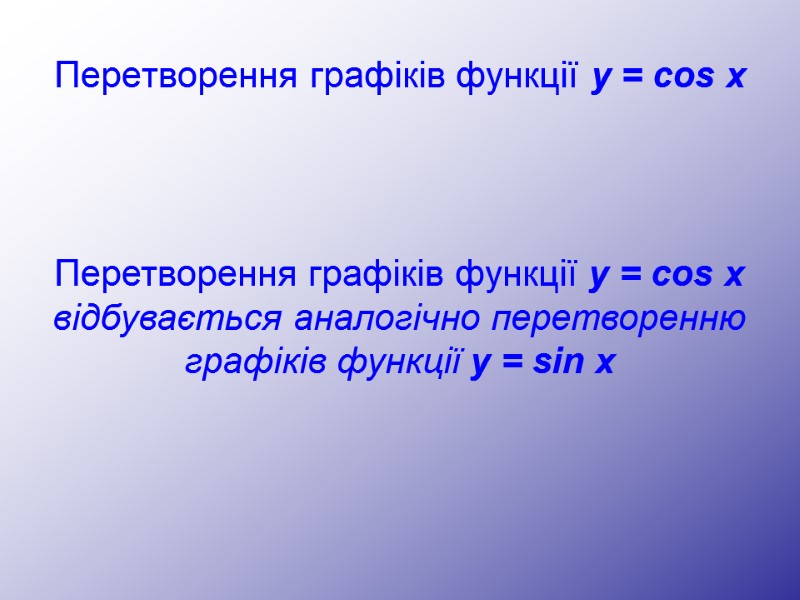 Перетворення графіків функції $y = \cos x$

Перетворення графіків функції $y = \cos x$ відбувається аналогічно перетворенню графіків функції $y = \sin x$